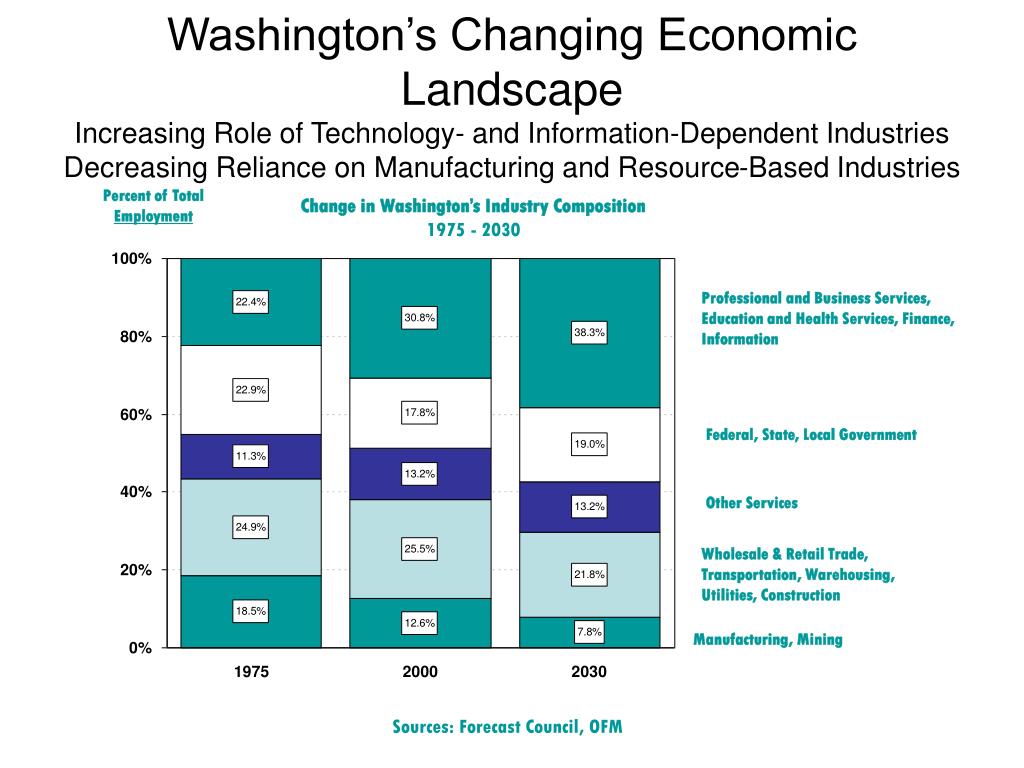 Washington's Changing Economic Landscape

Increasing Role of Technology- and Information-Dependent Industries
Decreasing Reliance on Manufacturing and Resource-Based Industries

Percent of Total Employment

Change in Washington's Industry Composition
1975 - 2030

100%
80%
60%
40%
20%
0%

22.4%
22.9%
11.3%
24.9%
18.5%

30.8%
17.8%
13.2%
25.5%
12.6%

38.3%
19.0%
13.2%
21.8%
7.8%

1975
2000
2030

Professional and Business Services, Education and Health Services, Finance, Information

Federal, State, Local Government

Other Services

Wholesale & Retail Trade, Transportation, Warehousing, Utilities, Construction

Manufacturing, Mining

Sources: Forecast Council, OFM